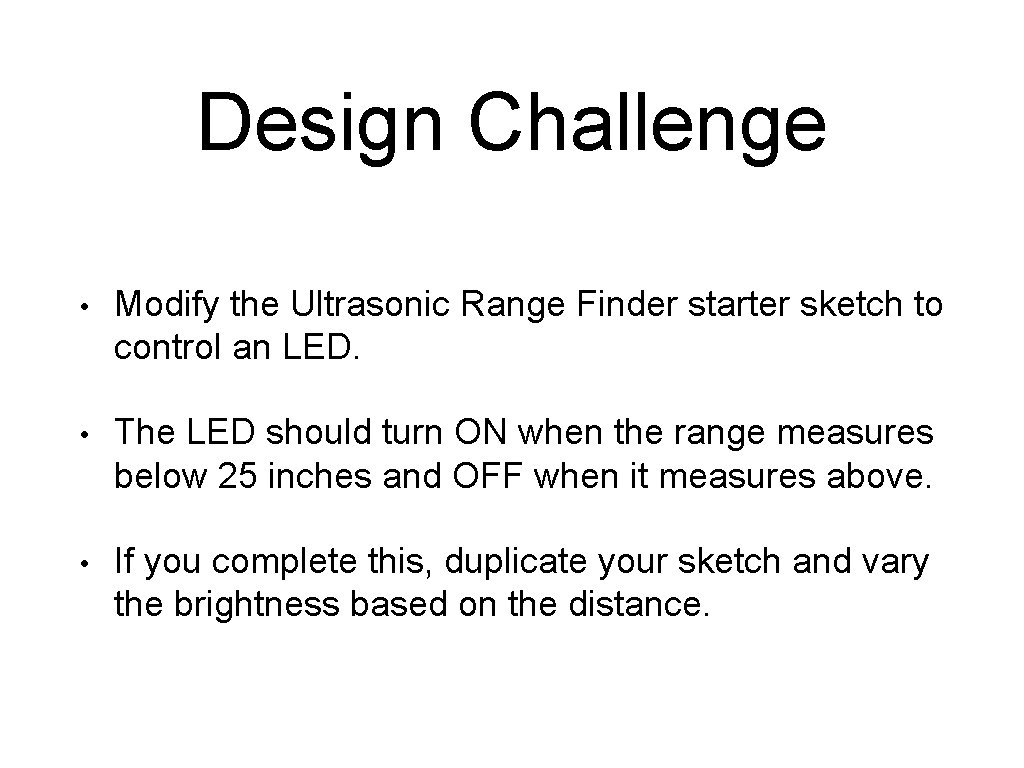 Design Challenge

• Modify the Ultrasonic Range Finder starter sketch to control an LED.

• The LED should turn ON when the range measures below 25 inches and OFF when it measures above.

• If you complete this, duplicate your sketch and vary the brightness based on the distance.